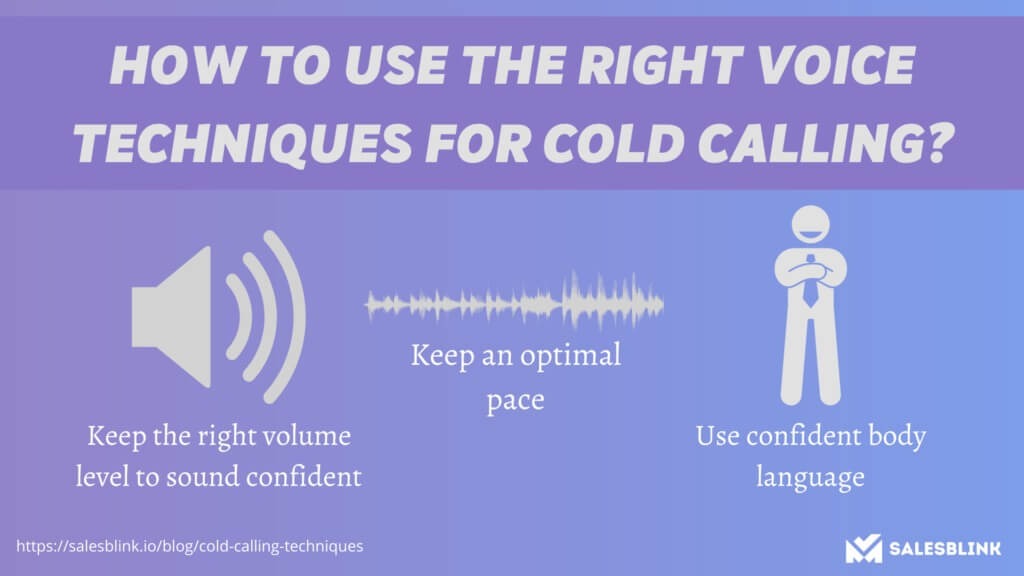 HOW TO USE THE RIGHT VOICE TECHNIQUES FOR COLD CALLING?

Keep the right volume level to sound confident

Keep an optimal pace

Use confident body language

https://salesblink.io/blog/cold-calling-techniques

SALESBLINK